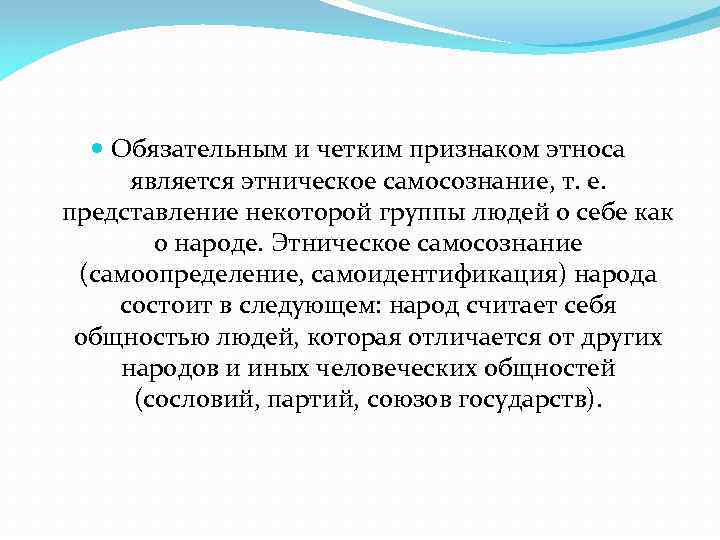 Обязательным и четким признаком этноса является этническое самосознание, т. е. представление некоторой группы людей о себе как о народе. Этническое самосознание (самоопределение, самоидентификация) народа состоит в следующем: народ считает себя общностью людей, которая отличается от других народов и иных человеческих общностей (сословий, партий, союзов государств).